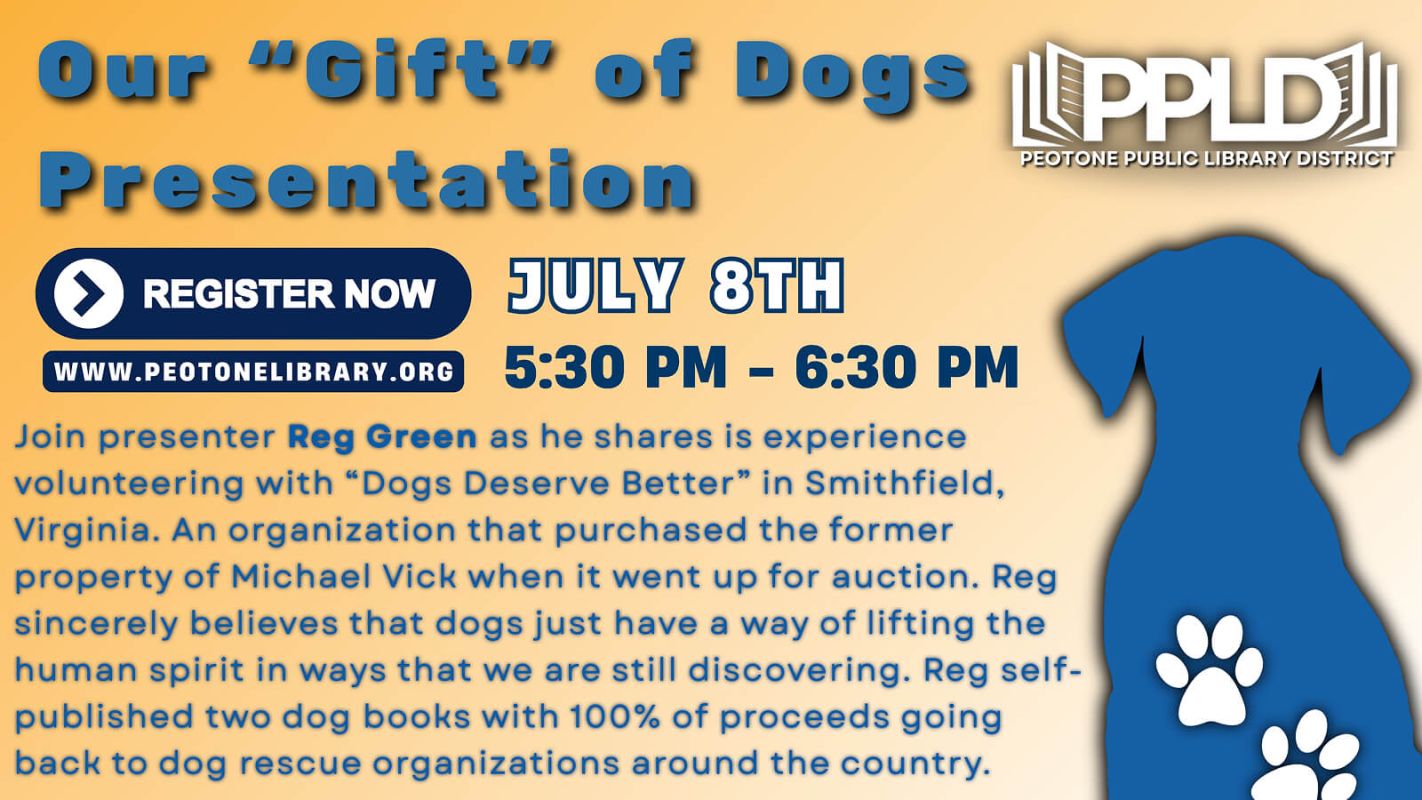 Our "Gift" of Dogs Presentation

PPLD
PEOTONE PUBLIC LIBRARY DISTRICT

REGISTER NOW

WWW.PEOTONELIBRARY.ORG

JULY 8TH

5:30 PM - 6:30 PM

Join presenter Reg Green as he shares is experience volunteering with "Dogs Deserve Better" in Smithfield, Virginia. An organization that purchased the former property of Michael Vick when it went up for auction. Reg sincerely believes that dogs just have a way of lifting the human spirit in ways that we are still discovering. Reg self-published two dog books with 100% of proceeds going back to dog rescue organizations around the country.